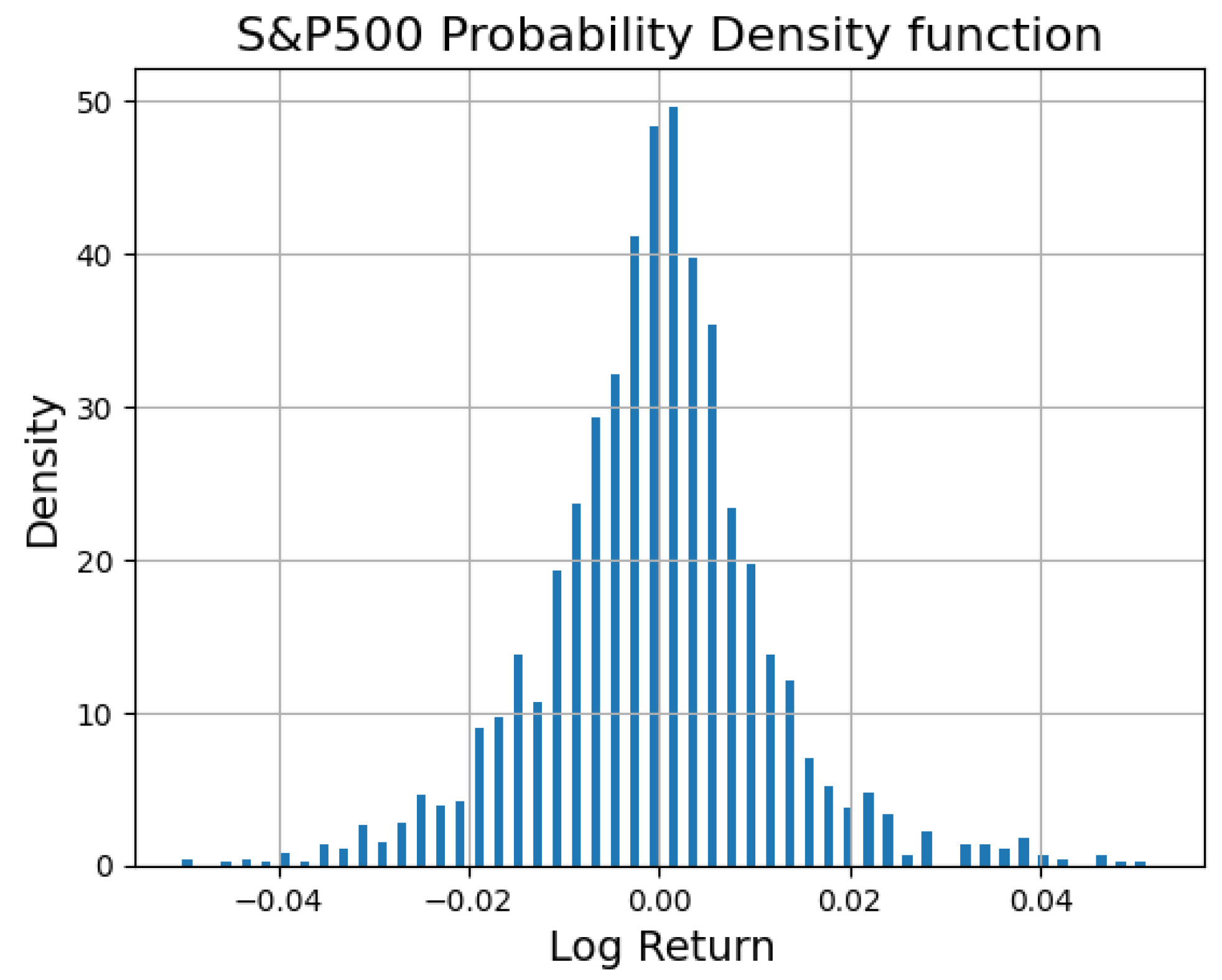 S&P500 Probability Density function

Density

50
40
30
20
10
0

−0.04
−0.02
0.00
0.02
0.04

Log Return